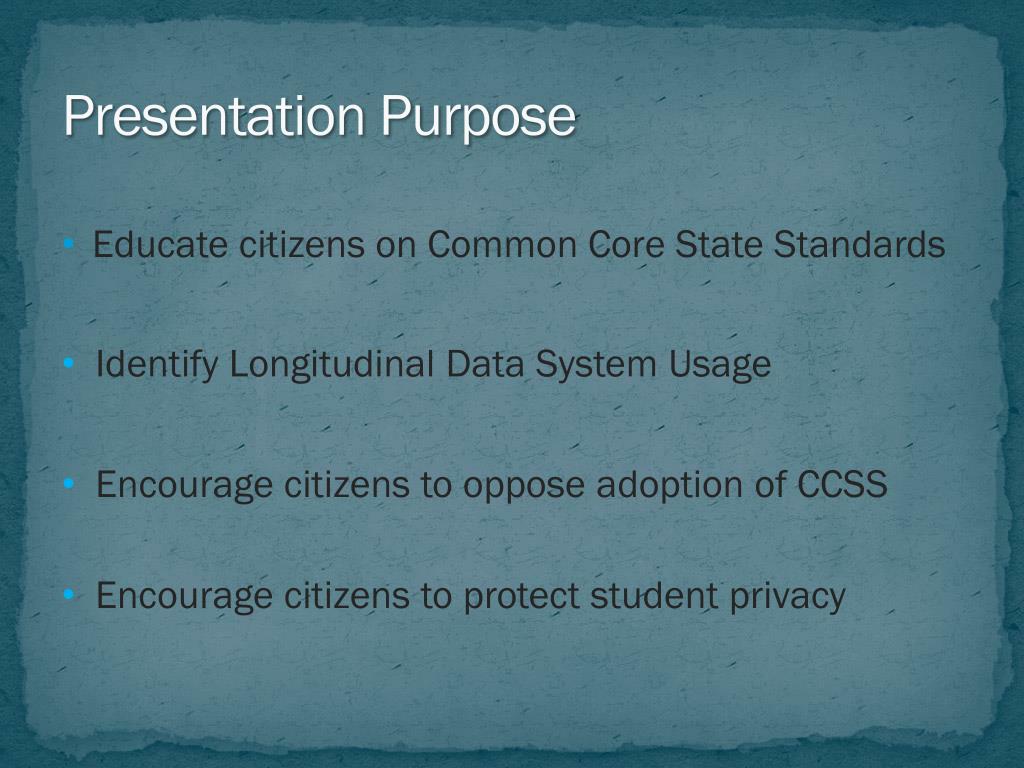 Presentation Purpose

• Educate citizens on Common Core State Standards

• Identify Longitudinal Data System Usage

• Encourage citizens to oppose adoption of CCSS

• Encourage citizens to protect student privacy